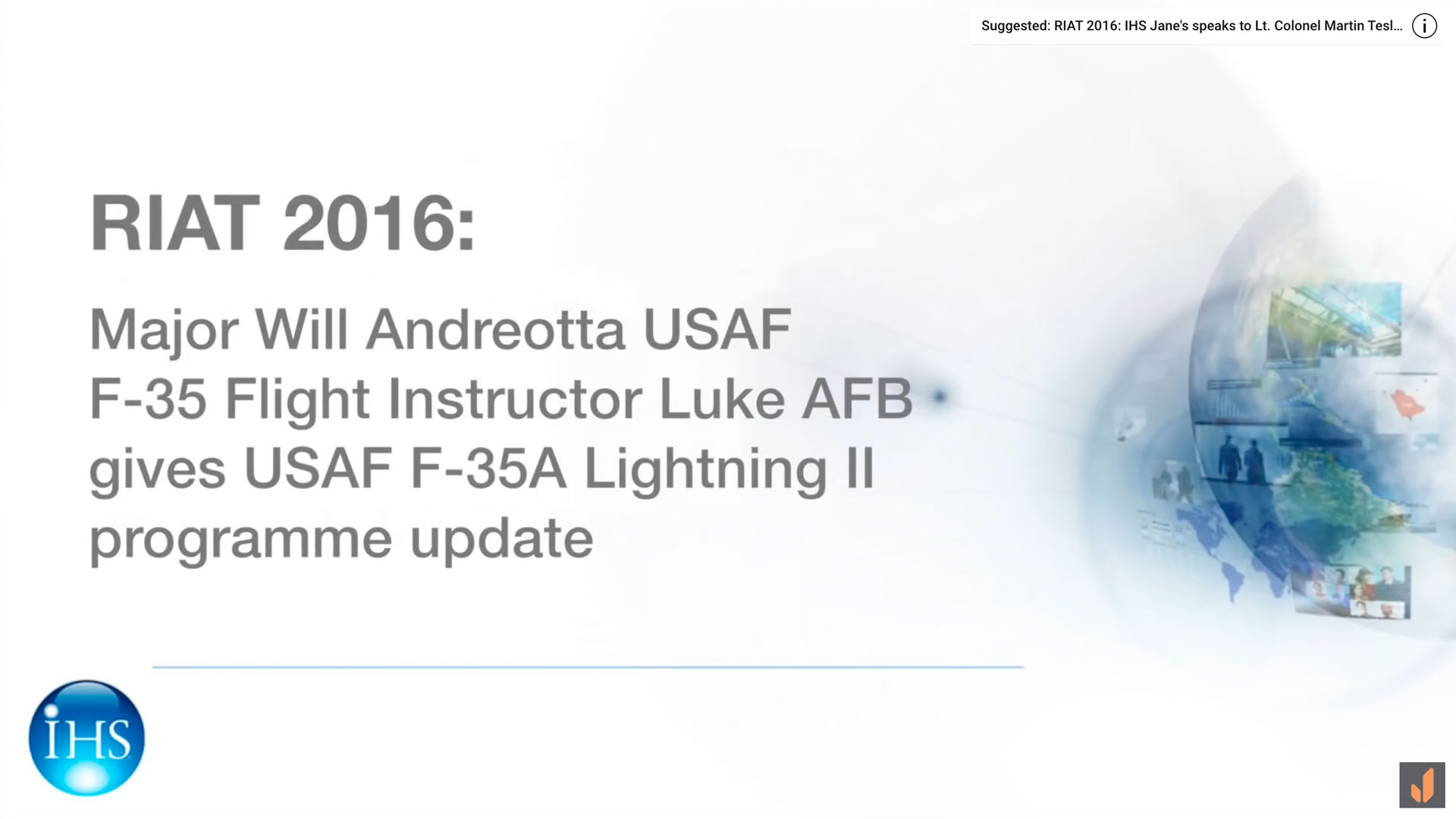 Suggested: RIAT 2016: IHS Jane's speaks to Lt. Colonel Martin Tesl...

RIAT 2016:

Major Will Andreotta USAF F-35 Flight Instructor Luke AFB gives USAF F-35A Lightning II programme update

IHS